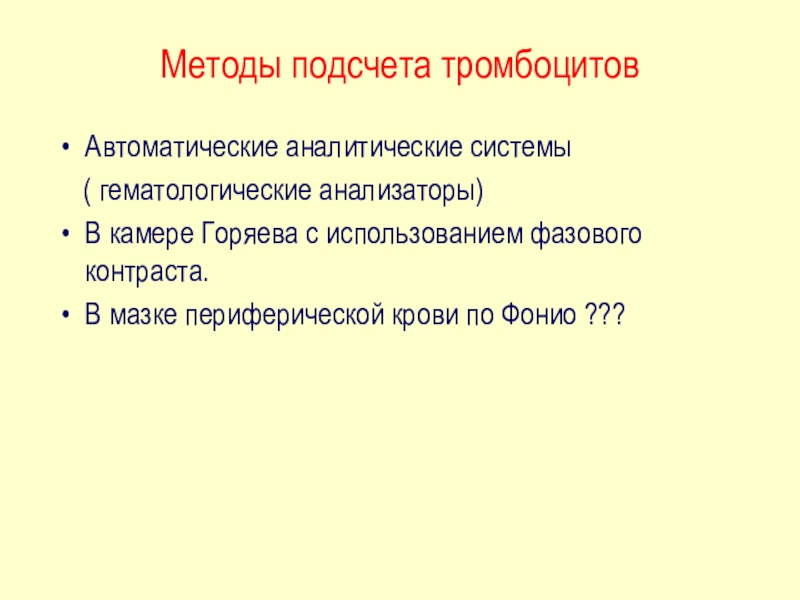 Методы подсчета тромбоцитов

• Автоматические аналитические системы ( гематологические анализаторы)
• В камере Горяева с использованием фазового контраста.
• В мазке периферической крови по Фонио ???